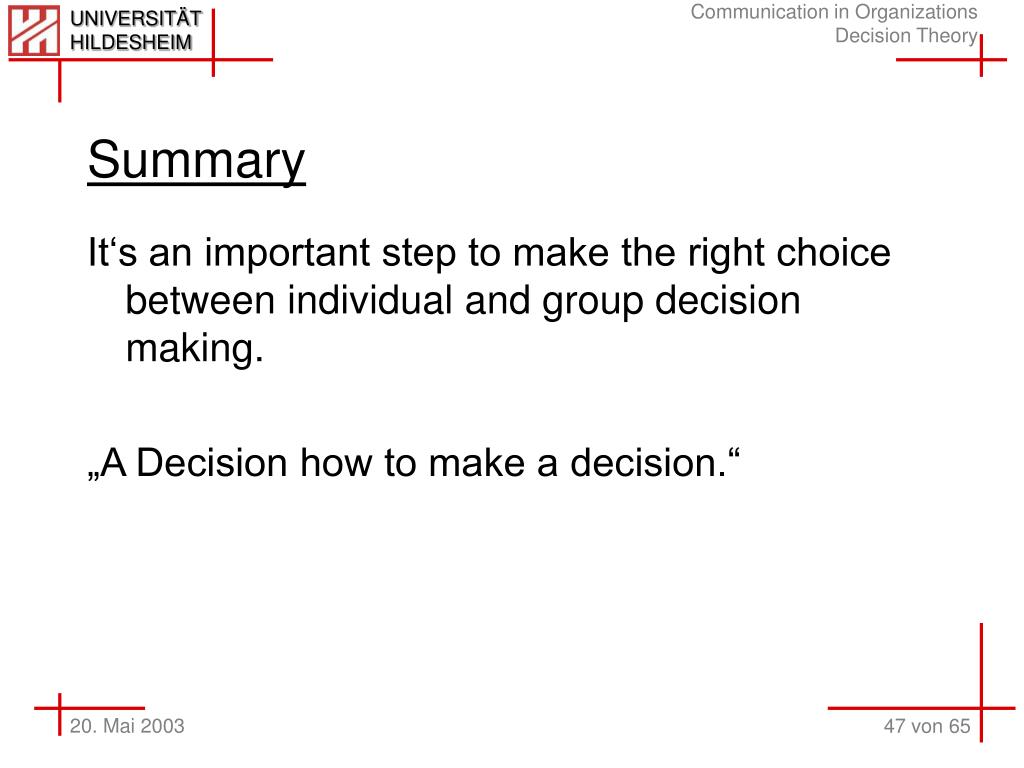 UNIVERSITÄT
HILDESHEIM

Communication in Organizations
Decision Theory

Summary

It‘s an important step to make the right choice between individual and group decision making.

„A Decision how to make a decision.“

20. Mai 2003

47 von 65